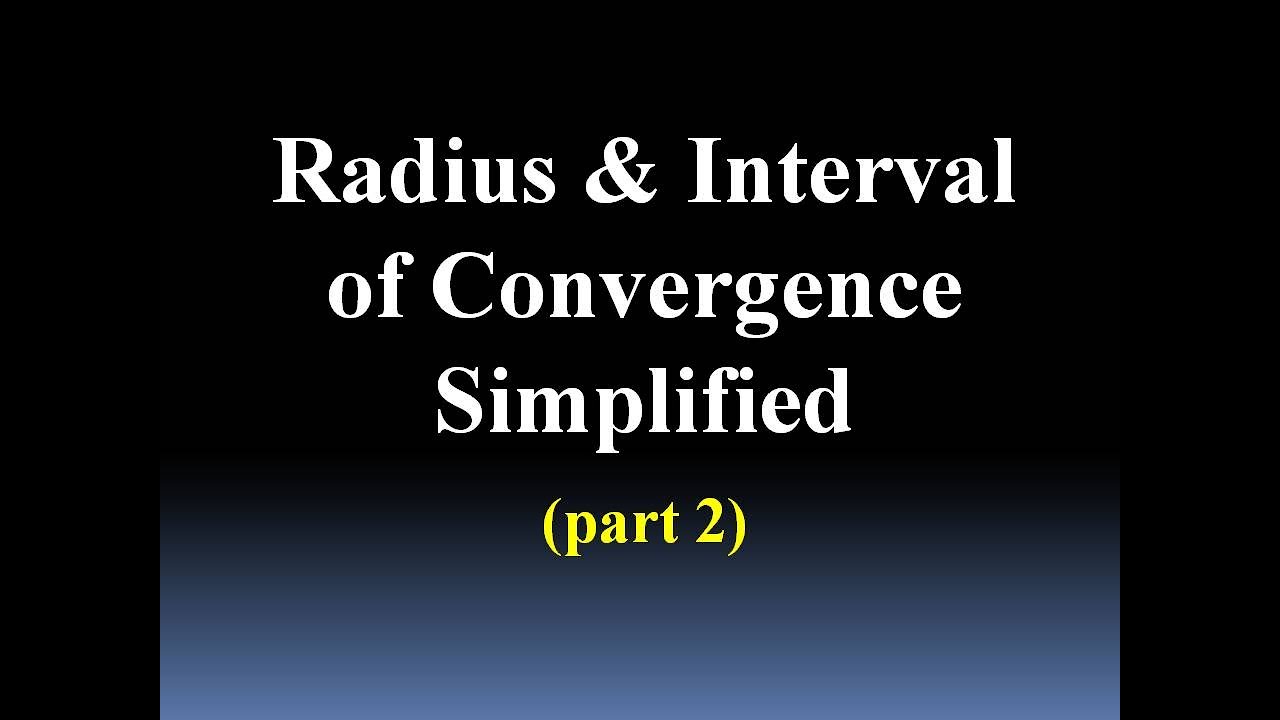 Radius & Interval of Convergence Simplified

(part 2)